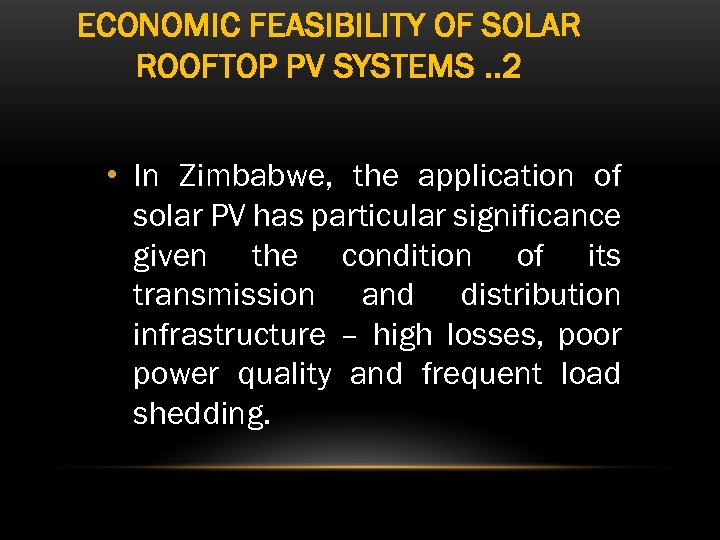 ECONOMIC FEASIBILITY OF SOLAR ROOFTOP PV SYSTEMS ..2

• In Zimbabwe, the application of solar PV has particular significance given the condition of its transmission and distribution infrastructure – high losses, poor power quality and frequent load shedding.